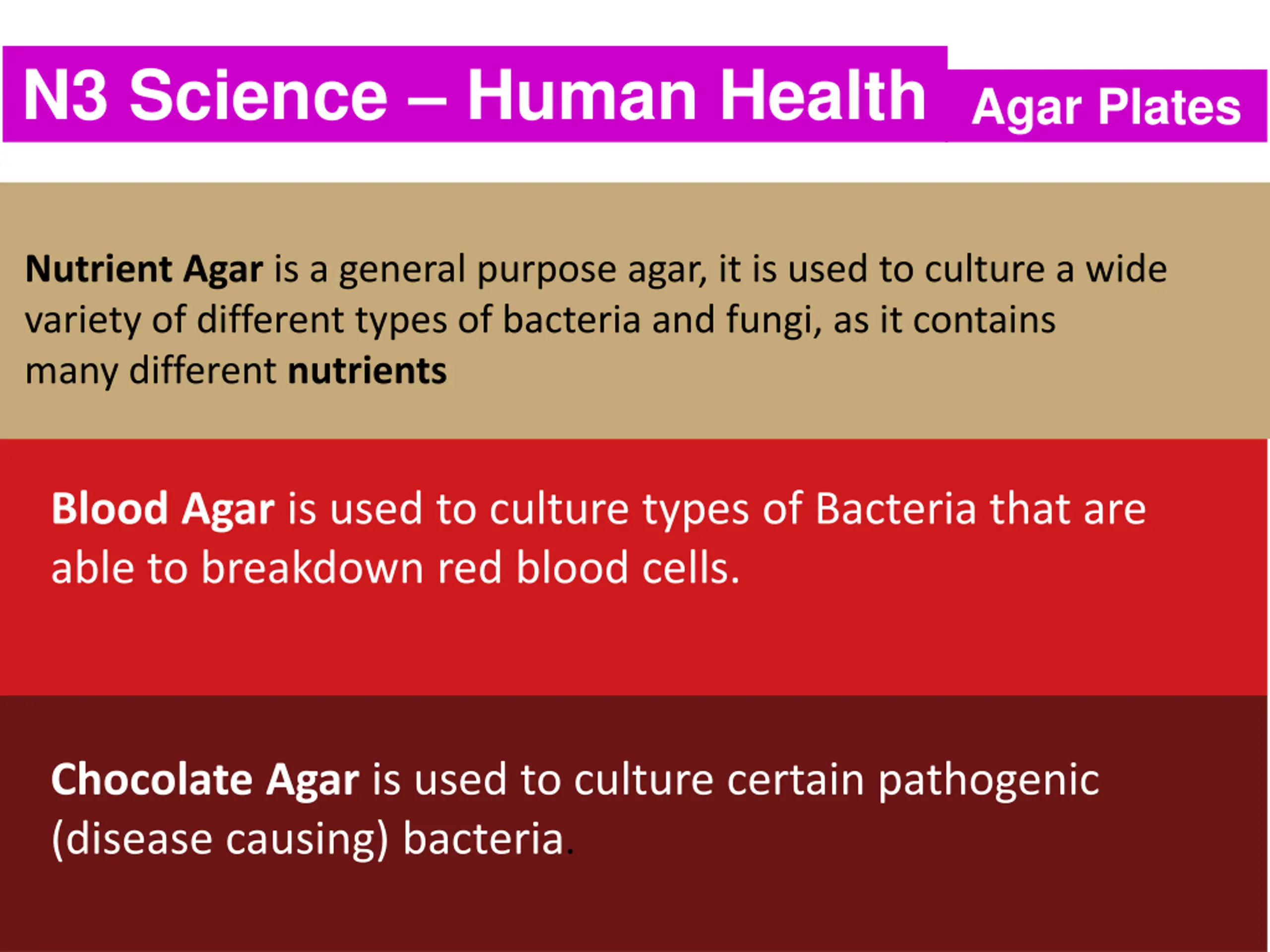 N3 Science – Human Health Agar Plates

Nutrient Agar is a general purpose agar, it is used to culture a wide variety of different types of bacteria and fungi, as it contains many different nutrients

Blood Agar is used to culture types of Bacteria that are able to breakdown red blood cells.

Chocolate Agar is used to culture certain pathogenic (disease causing) bacteria.